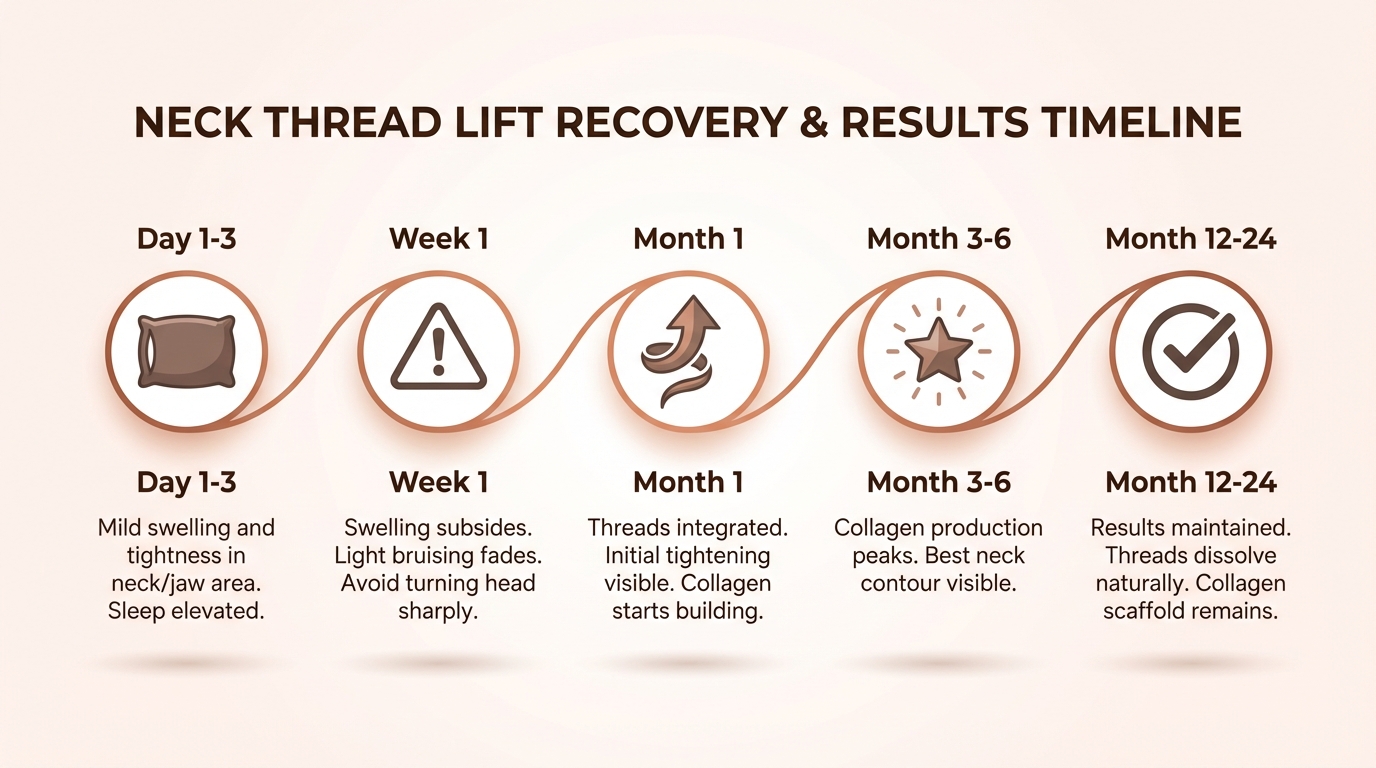 NECK THREAD LIFT RECOVERY & RESULTS TIMELINE

Day 1-3

Week 1

Month 1

Month 3-6

Month 12-24

Day 1-3

Mild swelling and tightness in neck/jaw area. Sleep elevated.

Week 1

Swelling subsides. Light bruising fades. Avoid turning head sharply.

Month 1

Threads integrated. Initial tightening visible. Collagen starts building.

Month 3-6

Collagen production peaks. Best neck contour visible.

Month 12-24

Results maintained. Threads dissolve naturally. Collagen scaffold remains.